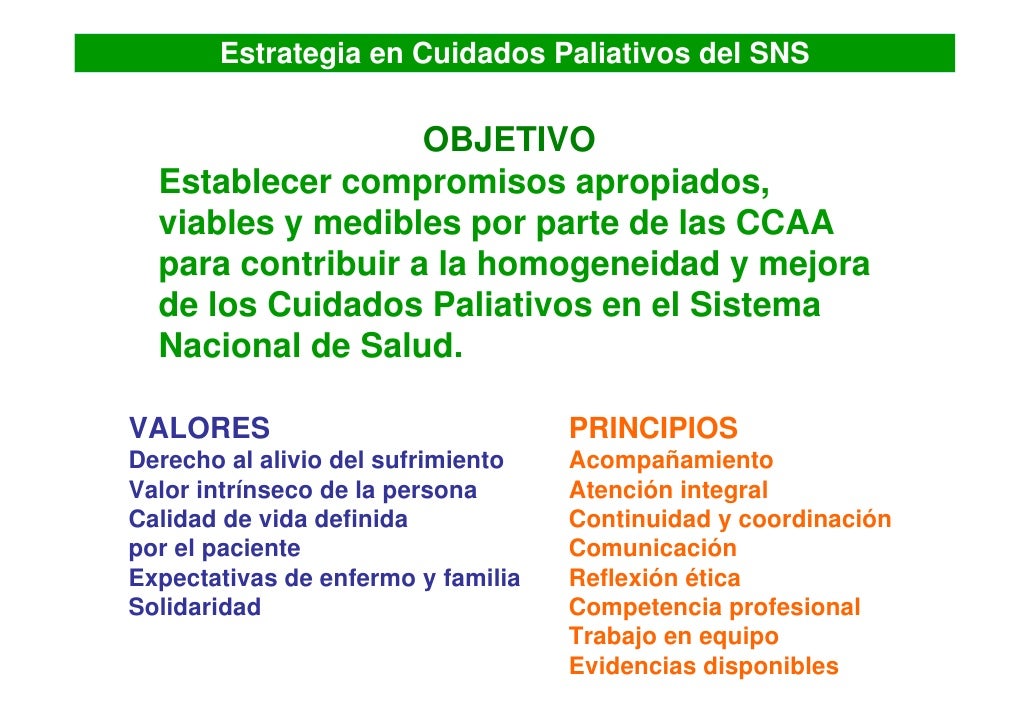 Estrategia en Cuidados Paliativos del SNS

OBJETIVO
Establecer compromisos apropiados, viables y medibles por parte de las CCAA para contribuir a la homogeneidad y mejora de los Cuidados Paliativos en el Sistema Nacional de Salud.

VALORES
Derecho al alivio del sufrimiento
Valor intrínseco de la persona
Calidad de vida definida por el paciente
Expectativas de enfermo y familia
Solidaridad

PRINCIPIOS
Acompañamiento
Atención integral
Continuidad y coordinación
Comunicación
Reflexión ética
Competencia profesional
Trabajo en equipo
Evidencias disponibles